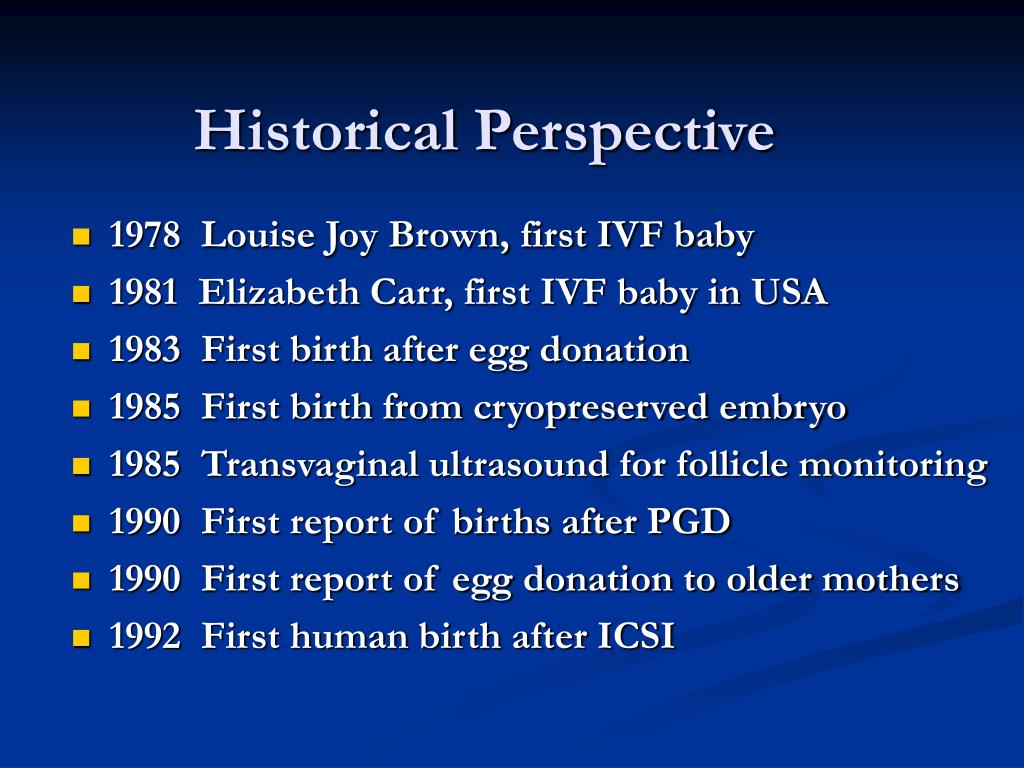 Historical Perspective

- 1978 Louise Joy Brown, first IVF baby
- 1981 Elizabeth Carr, first IVF baby in USA
- 1983 First birth after egg donation
- 1985 First birth from cryopreserved embryo
- 1985 Transvaginal ultrasound for follicle monitoring
- 1990 First report of births after PGD
- 1990 First report of egg donation to older mothers
- 1992 First human birth after ICSI